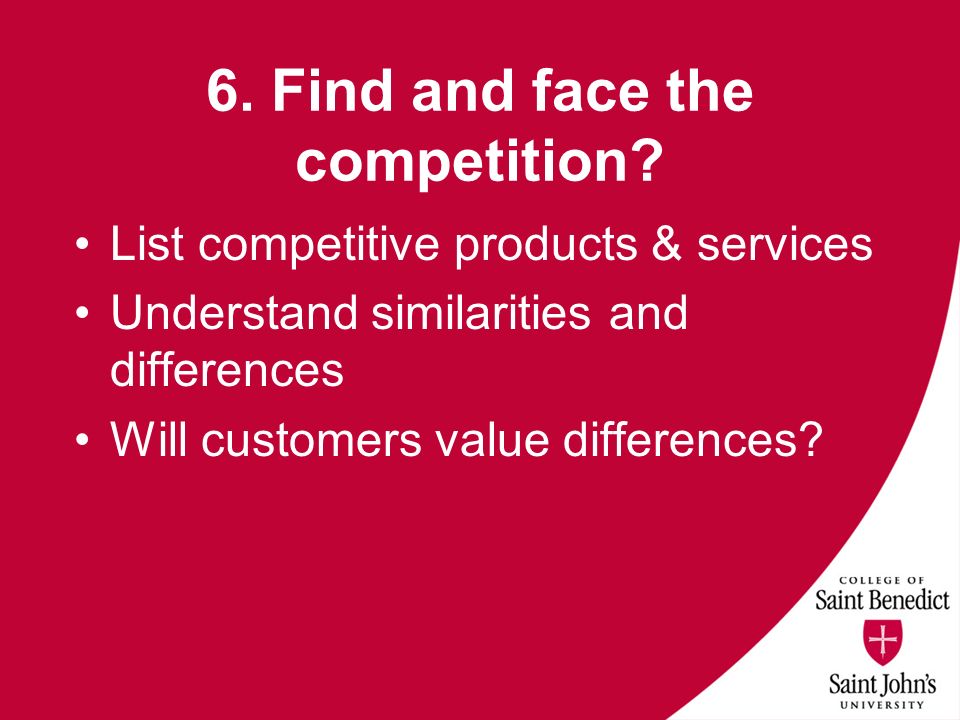 6. Find and face the competition?

• List competitive products & services
• Understand similarities and differences
• Will customers value differences?

COLLEGE OF
Saint Benedict
Saint John's
UNIVERSITY